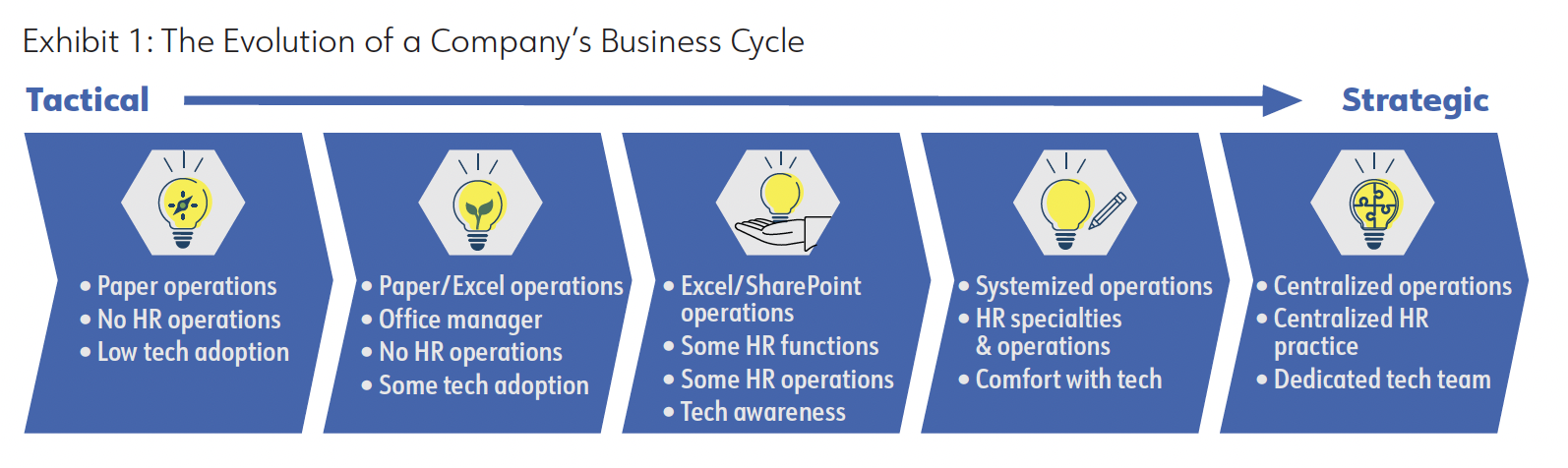 Exhibit 1: The Evolution of a Company's Business Cycle

Tactical

Strategic

• Paper operations
• No HR operations
• Low tech adoption

• Paper/Excel operations
• Office manager
• No HR operations
• Some tech adoption

• Excel/SharePoint operations
• Some HR functions
• Some HR operations
• Tech awareness

• Systemized operations
• HR specialties & operations
• Comfort with tech

• Centralized operations
• Centralized HR practice
• Dedicated tech team